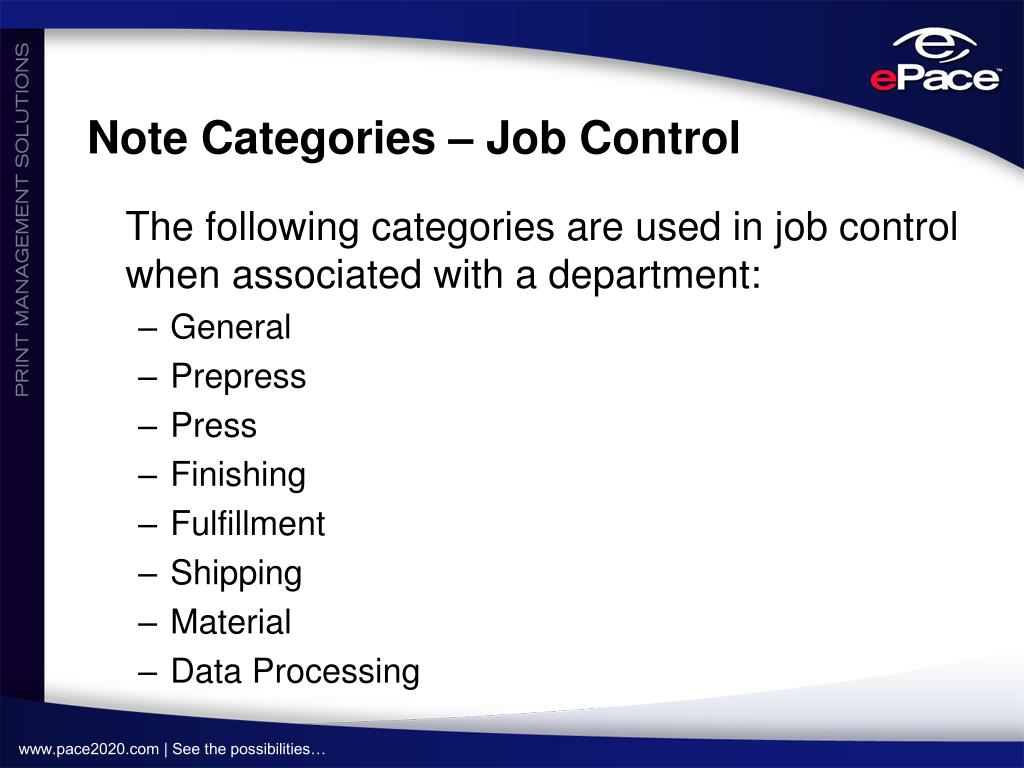 PRINT MANAGEMENT SOLUTIONS

ePace™

Note Categories – Job Control

The following categories are used in job control when associated with a department:

– General
– Prepress
– Press
– Finishing
– Fulfillment
– Shipping
– Material
– Data Processing

www.pace2020.com | See the possibilities…